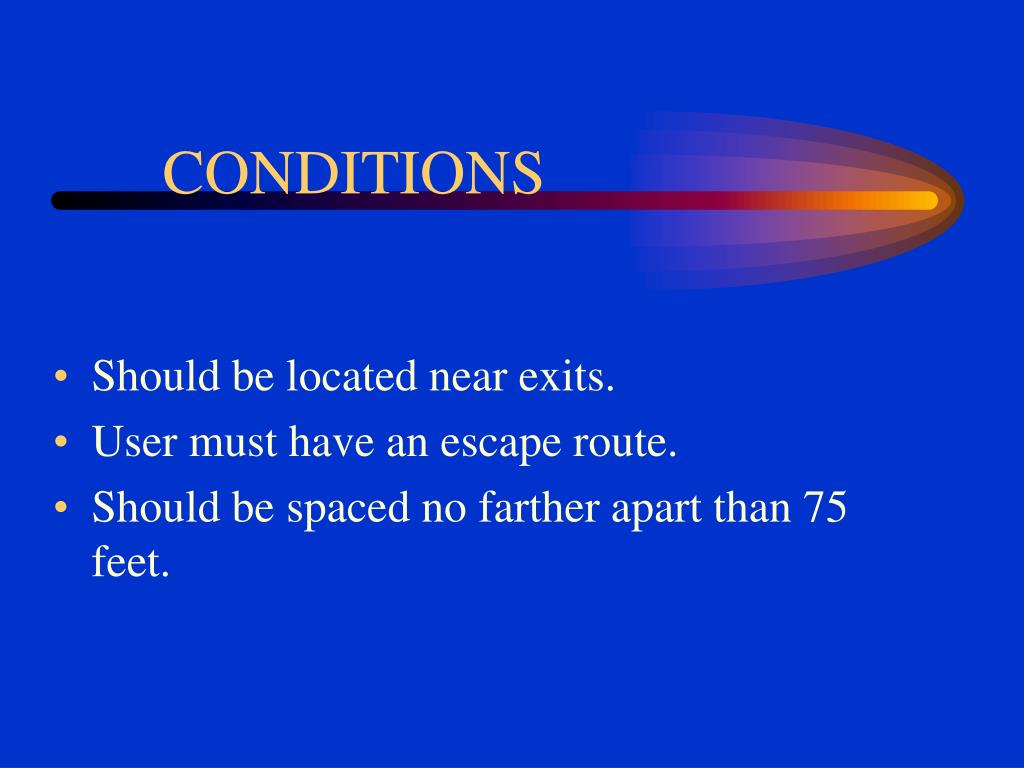 CONDITIONS

• Should be located near exits.
• User must have an escape route.
• Should be spaced no farther apart than 75 feet.